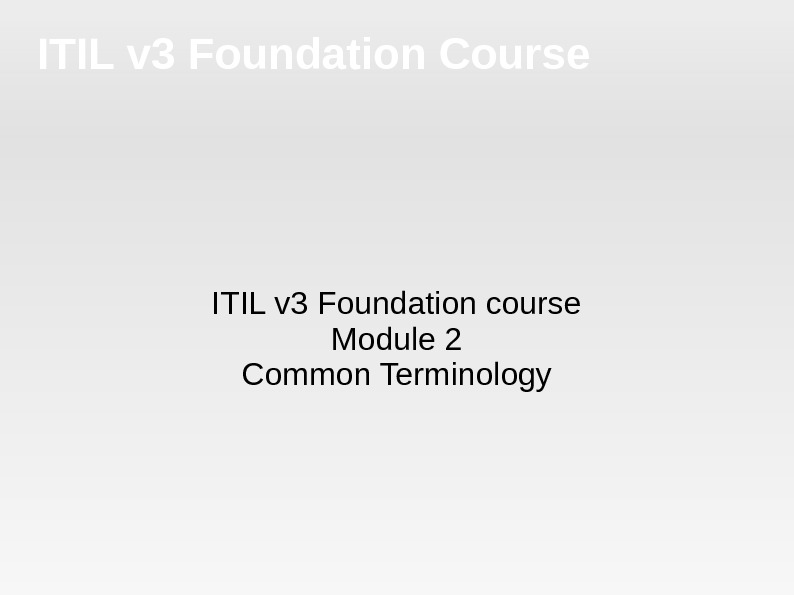 ITIL v3 Foundation Course

ITIL v3 Foundation course
Module 2
Common Terminology